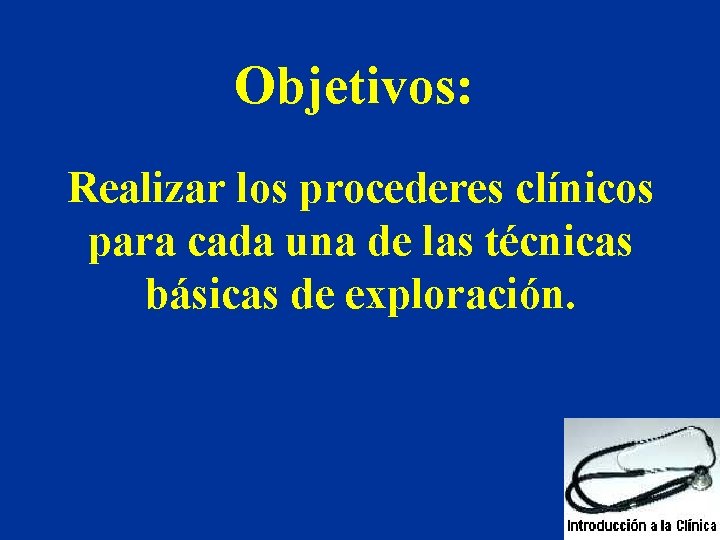 Objetivos:

Realizar los procederes clínicos para cada una de las técnicas básicas de exploración.

Introducción a la Clínica